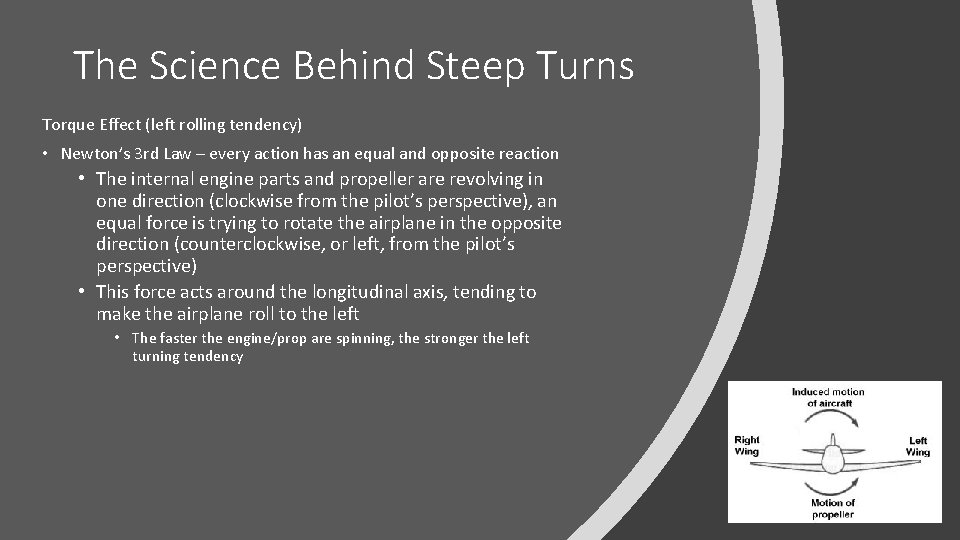 The Science Behind Steep Turns

Torque Effect (left rolling tendency)

• Newton's 3rd Law – every action has an equal and opposite reaction

• The internal engine parts and propeller are revolving in one direction (clockwise from the pilot's perspective), an equal force is trying to rotate the airplane in the opposite direction (counterclockwise, or left, from the pilot's perspective)

• This force acts around the longitudinal axis, tending to make the airplane roll to the left

• The faster the engine/prop are spinning, the stronger the left turning tendency

Induced motion of aircraft

Right Wing

Left Wing

Motion of propeller